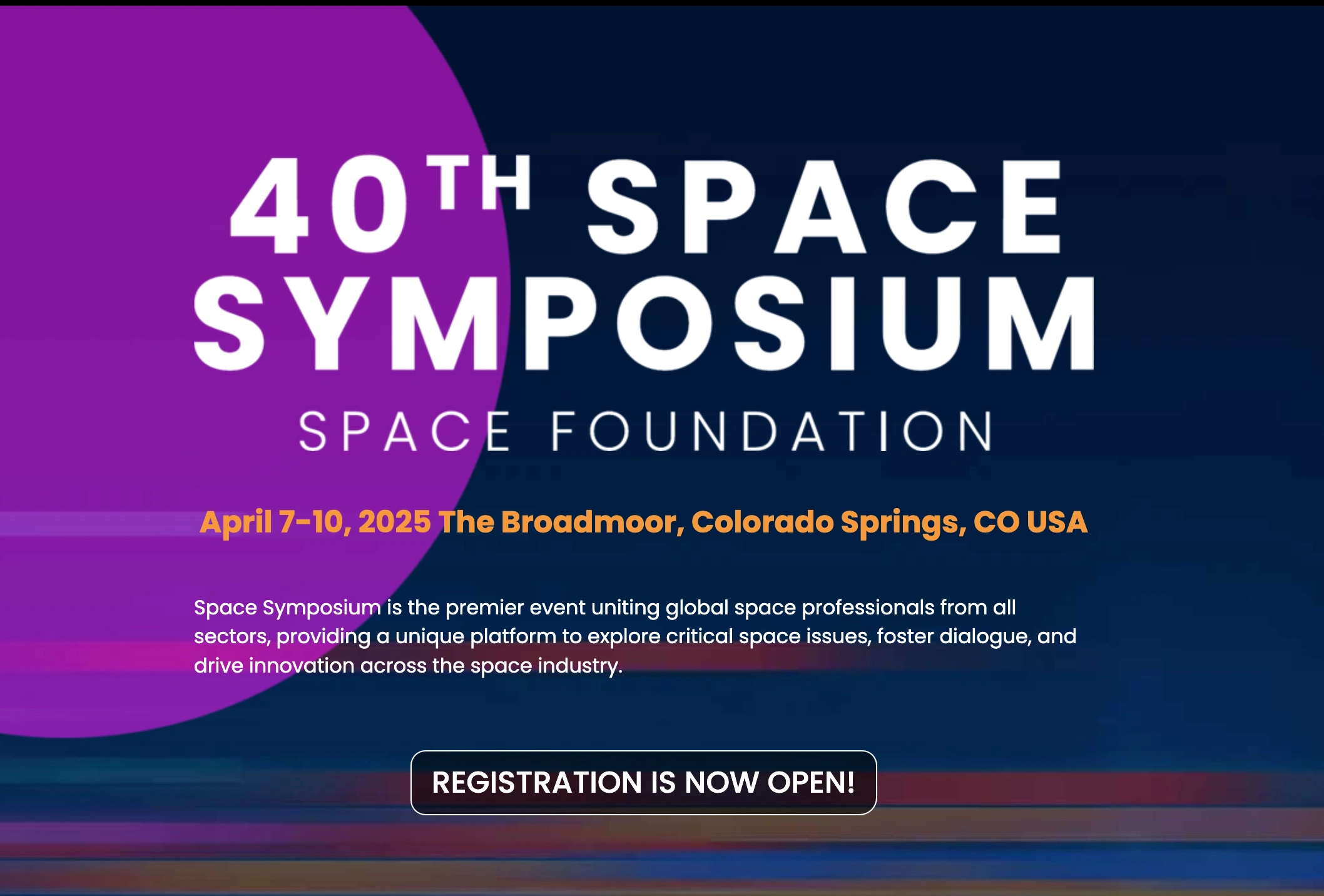 40TH SPACE SYMPOSIUM

SPACE FOUNDATION

April 7-10, 2025 The Broadmoor, Colorado Springs, CO USA

Space Symposium is the premier event uniting global space professionals from all sectors, providing a unique platform to explore critical space issues, foster dialogue, and drive innovation across the space industry.

REGISTRATION IS NOW OPEN!